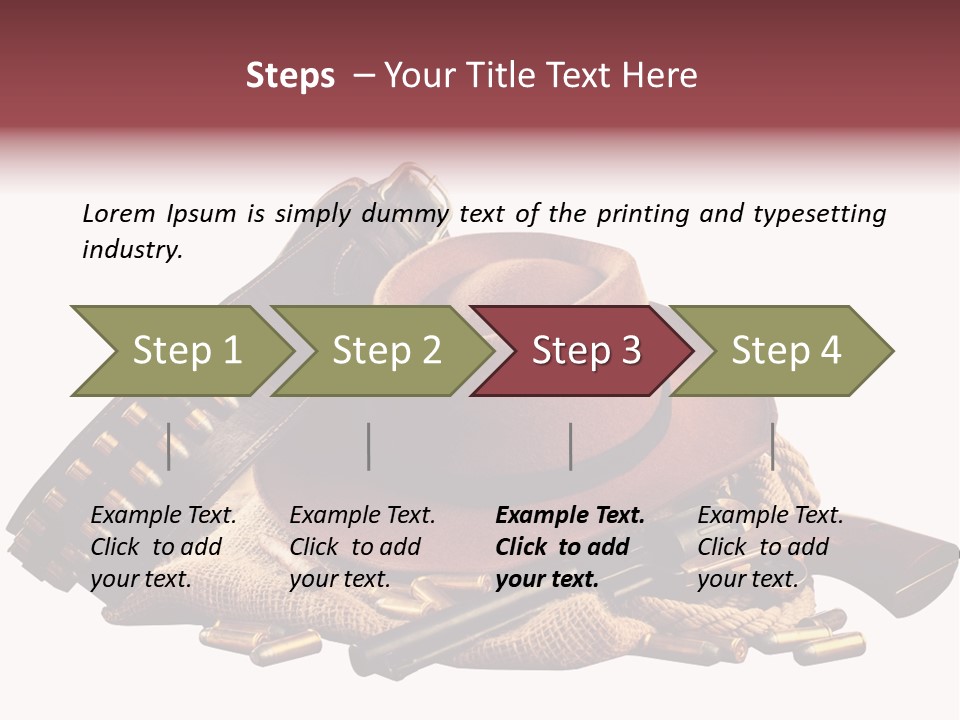 Steps – Your Title Text Here

Lorem Ipsum is simply dummy text of the printing and typesetting industry.

Step 1

Step 2

Step 3

Step 4

Example Text. Click to add your text.

Example Text. Click to add your text.

Example Text. Click to add your text.

Example Text. Click to add your text.